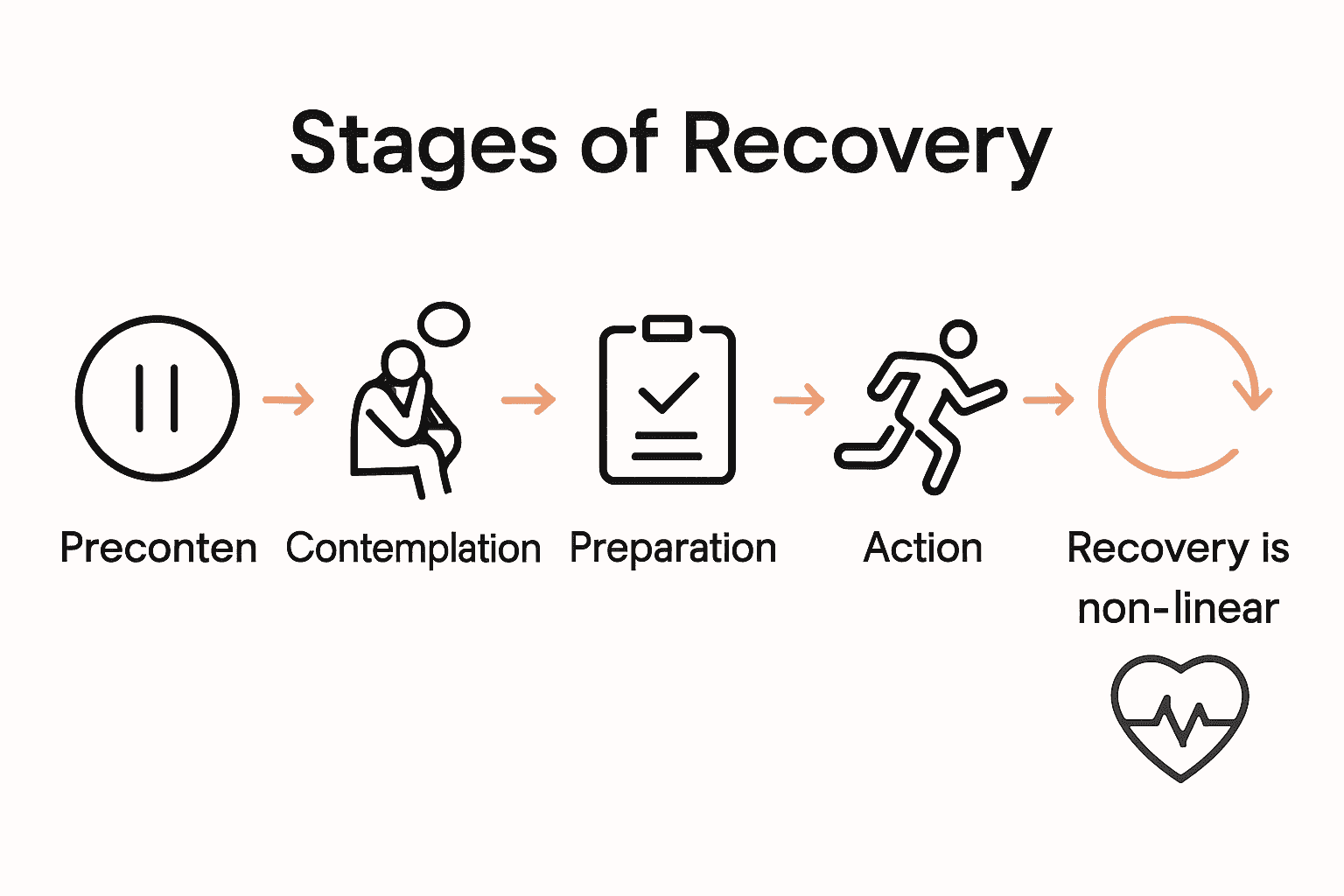 Stages of Recovery

Preconten

Contemplation

Preparation

Action

Recovery is non-linear